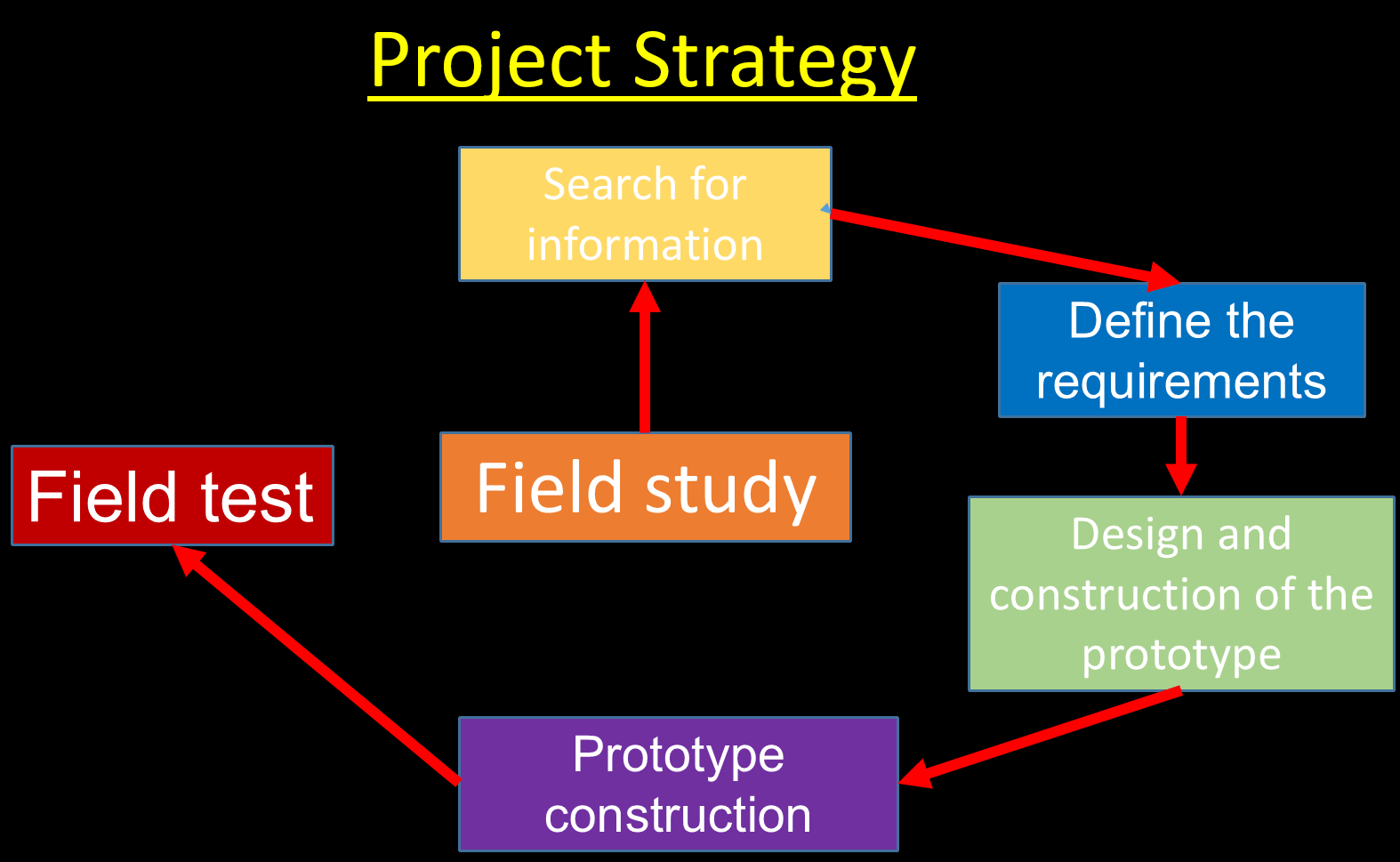 Project Strategy

Field study

Search for information

Define the requirements

Design and construction of the prototype

Prototype construction

Field test